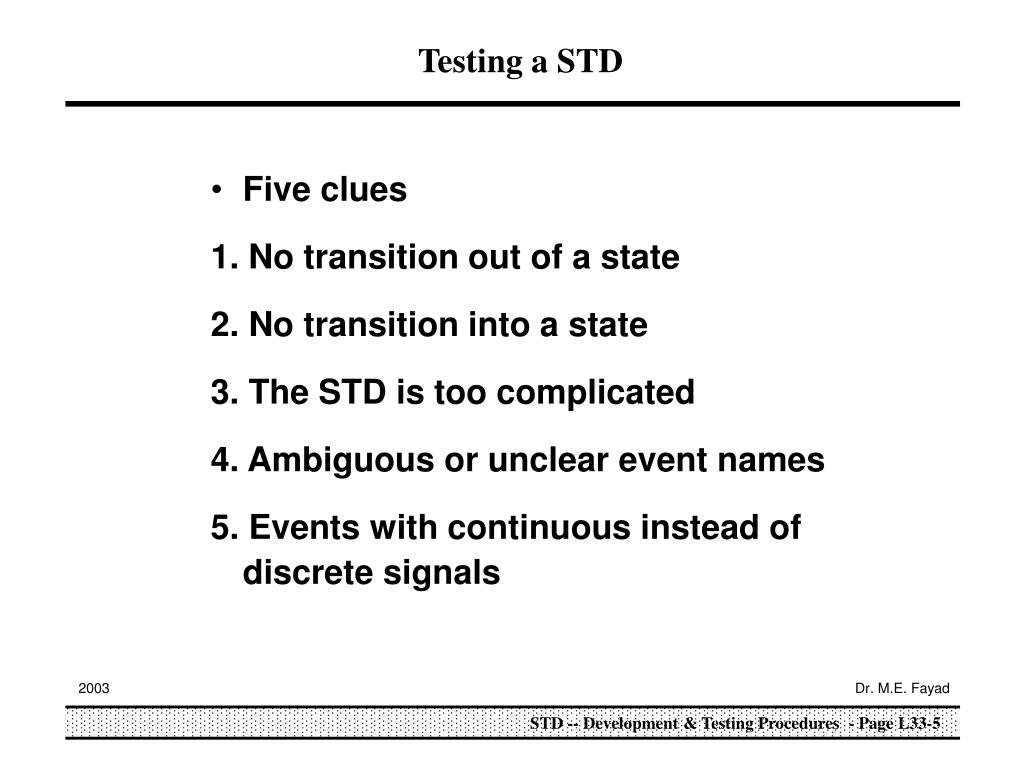 Testing a STD

• Five clues

1. No transition out of a state

2. No transition into a state

3. The STD is too complicated

4. Ambiguous or unclear event names

5. Events with continuous instead of discrete signals

2003

Dr. M.E. Fayad

STD -- Development & Testing Procedures - Page L33-5